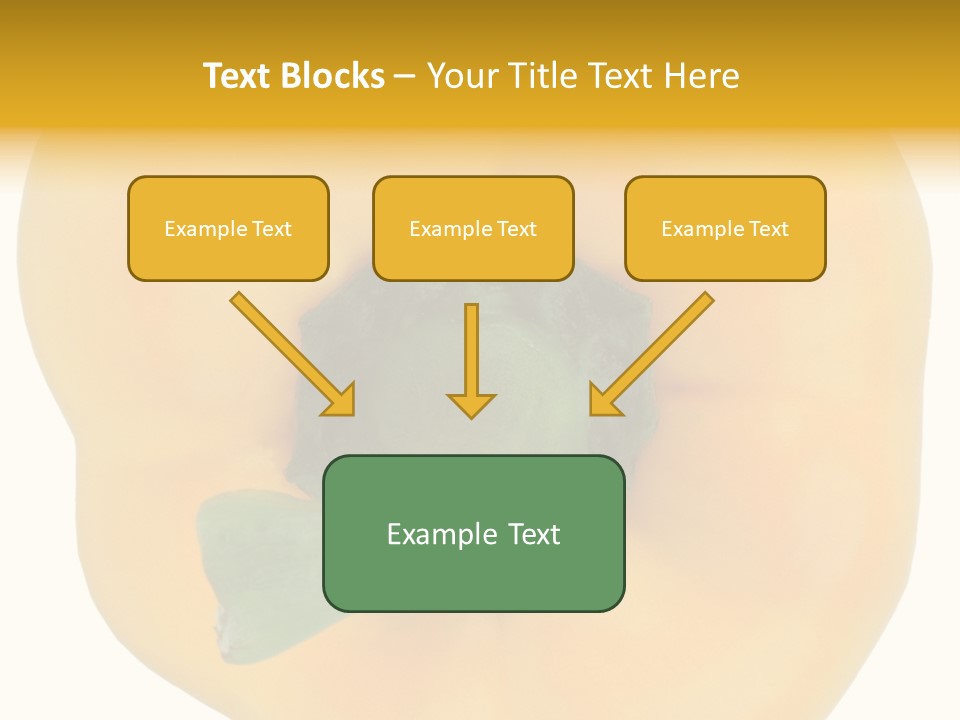 Text Blocks – Your Title Text Here

Example Text

Example Text

Example Text

Example Text